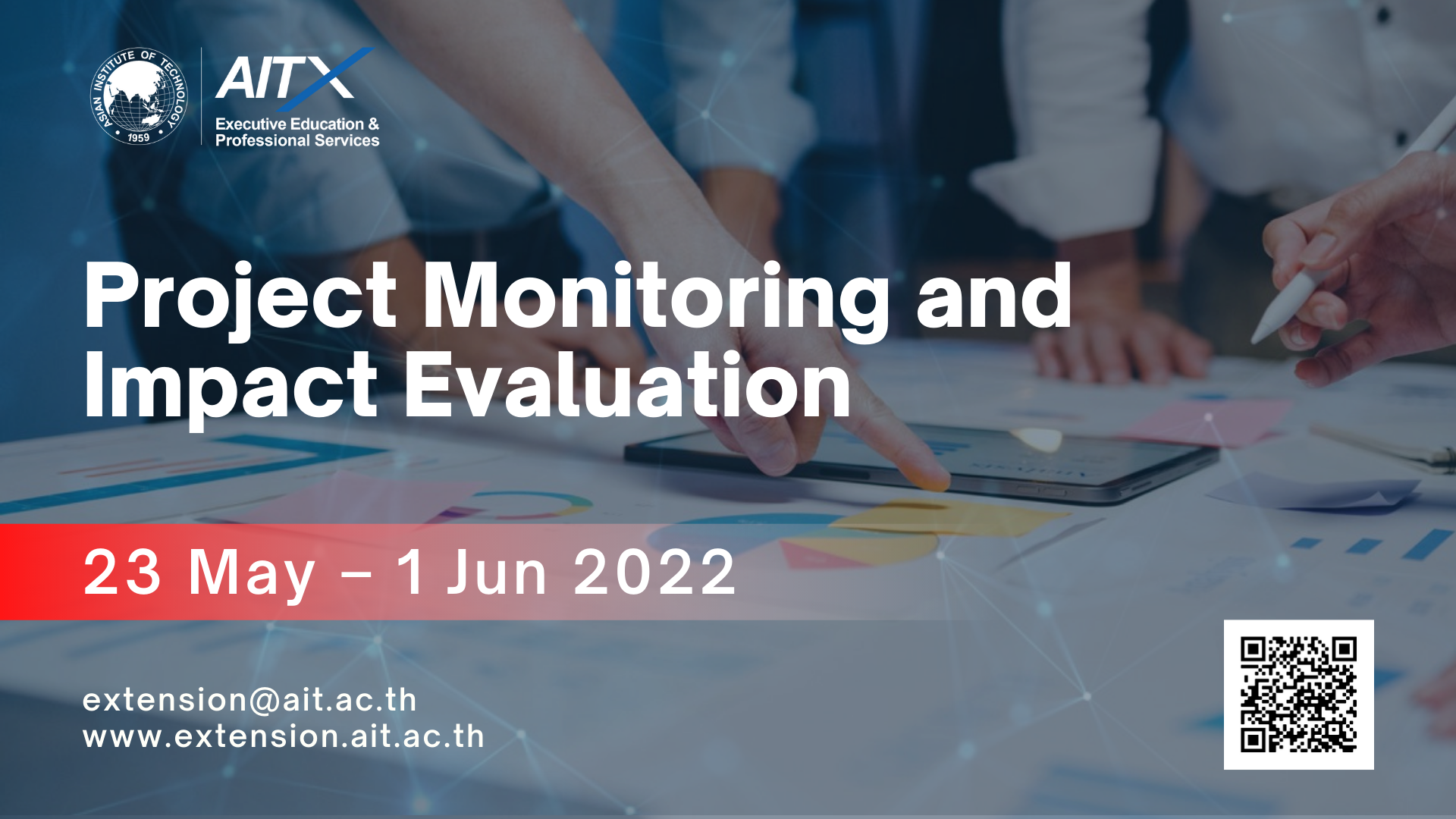 ASIAN INSTITUTE OF TECHNOLOGY
1959

AITX
Executive Education & Professional Services

Project Monitoring and Impact Evaluation

23 May – 1 Jun 2022

extension@ait.ac.th
www.extension.ait.ac.th